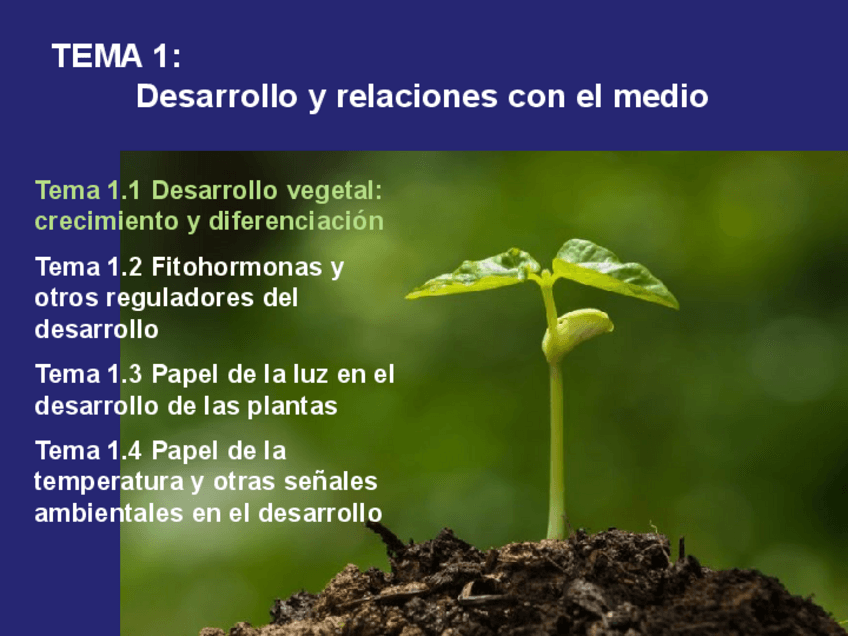 TEMA 1:
Desarrollo y relaciones con el medio

Tema 1.1 Desarrollo vegetal: crecimiento y diferenciación

Tema 1.2 Fitohormonas y otros reguladores del desarrollo

Tema 1.3 Papel de la luz en el desarrollo de las plantas

Tema 1.4 Papel de la temperatura y otras señales ambientales en el desarrollo